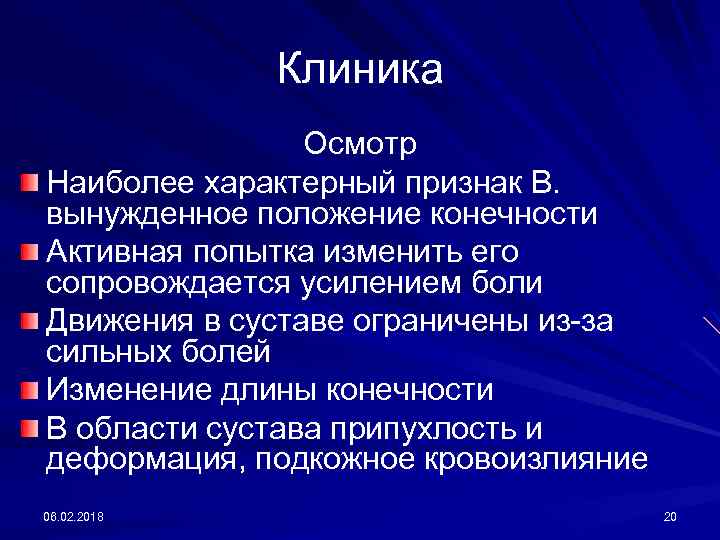 Клиника

Осмотр

Наиболее характерный признак В. вынужденное положение конечности

Активная попытка изменить его сопровождается усилением боли

Движения в суставе ограничены из-за сильных болей

Изменение длины конечности

В области сустава припухлость и деформация, подкожное кровоизлияние

08.02.2018

20